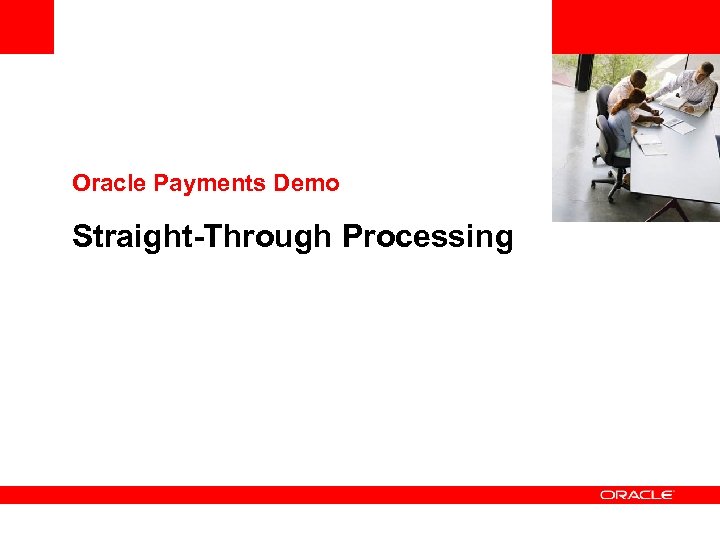 Oracle Payments Demo

Straight-Through Processing

ORACLE